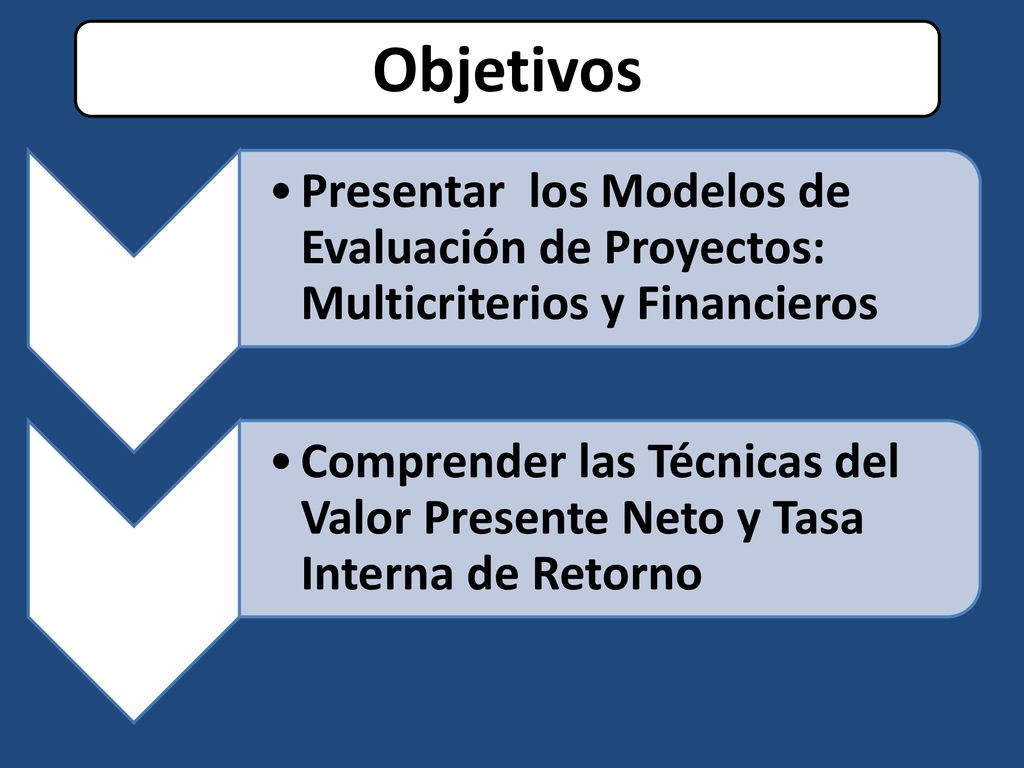 Objetivos

• Presentar los Modelos de Evaluación de Proyectos: Multicriterios y Financieros

• Comprender las Técnicas del Valor Presente Neto y Tasa Interna de Retorno